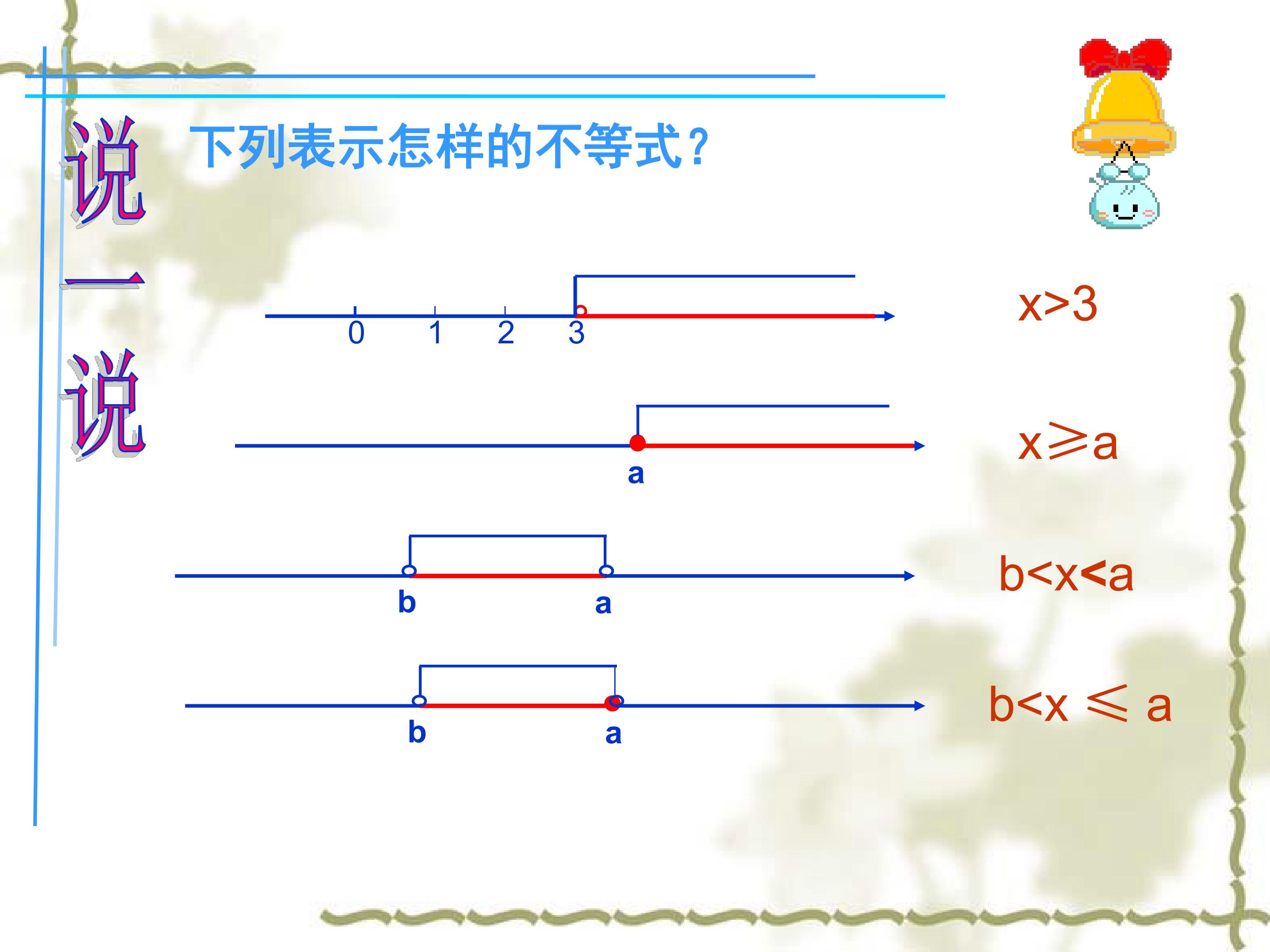 说一说

下列表示怎样的不等式?

0 1 2 3

$x>3$

a

$x\geqslant a$

b a

$b<x<a$

b a

$b<x\leqslant a$